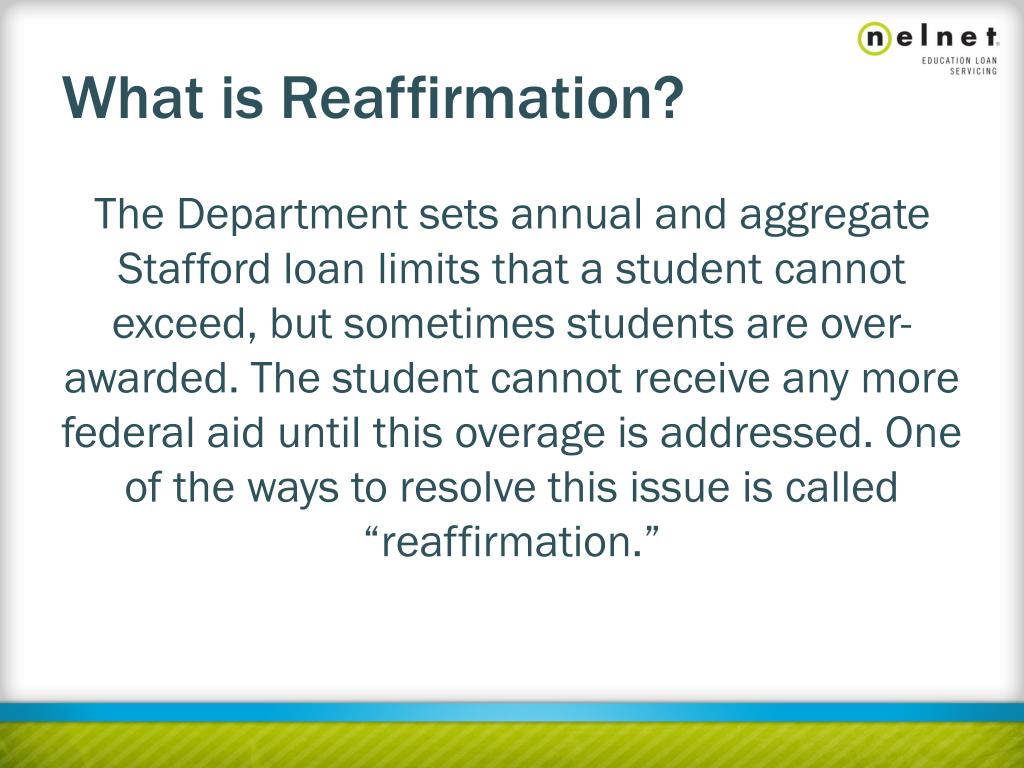 nelnet
EDUCATION LOAN SERVICING

What is Reaffirmation?

The Department sets annual and aggregate Stafford loan limits that a student cannot exceed, but sometimes students are over-awarded. The student cannot receive any more federal aid until this overage is addressed. One of the ways to resolve this issue is called “reaffirmation.”